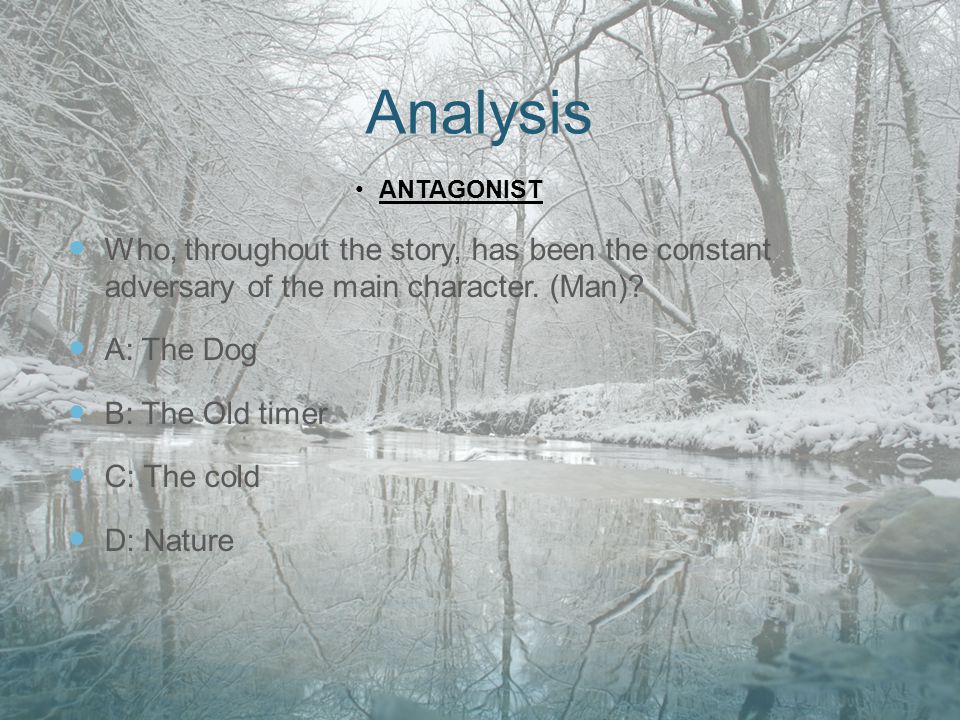 Analysis

• ANTAGONIST

Who, throughout the story, has been the constant adversary of the main character. (Man)?

A: The Dog

B: The Old timer

C: The cold

D: Nature